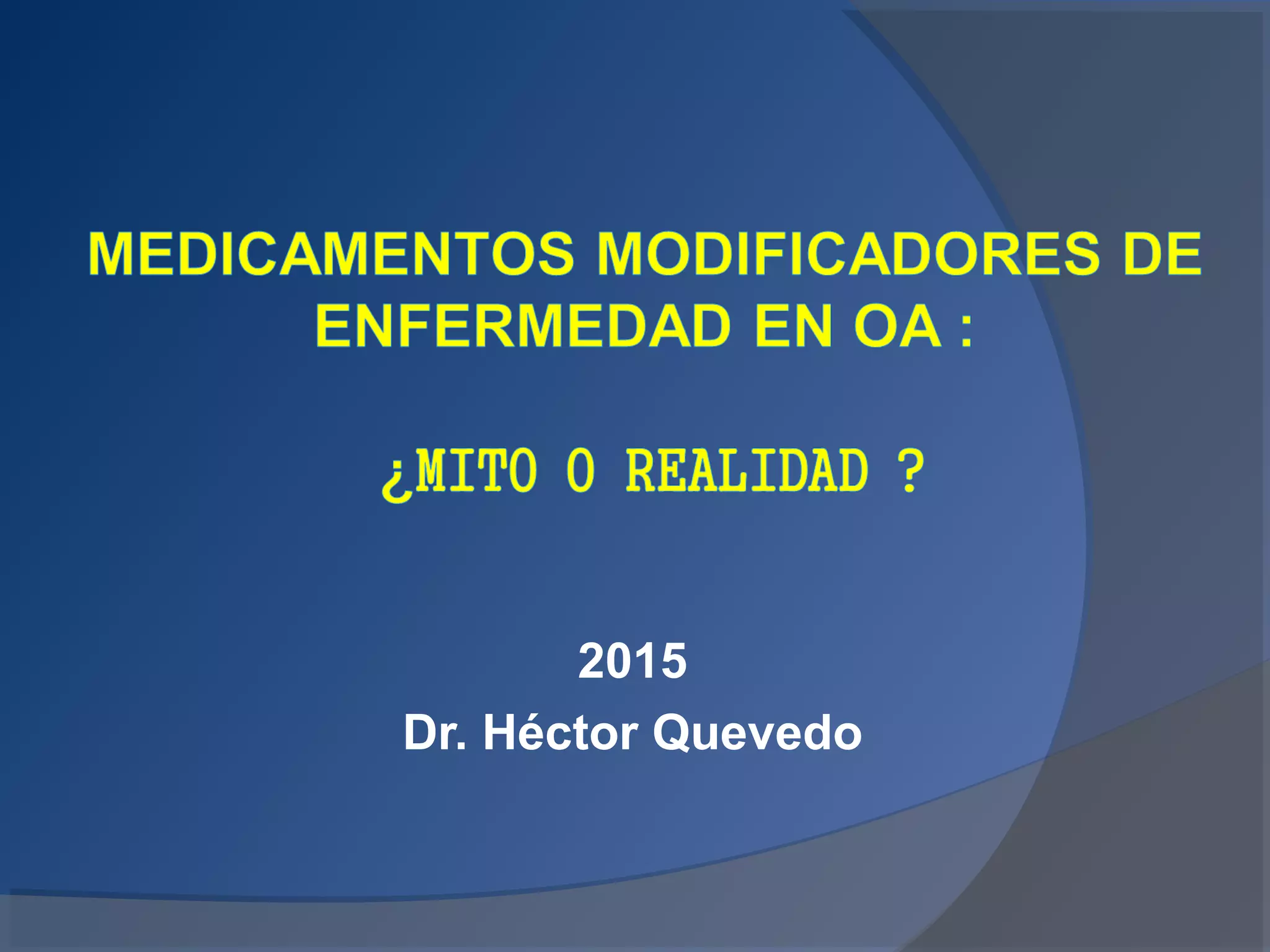 MEDICAMENTOS MODIFICADORES DE ENFERMEDAD EN OA :

¿MITO O REALIDAD ?

2015

Dr. Héctor Quevedo